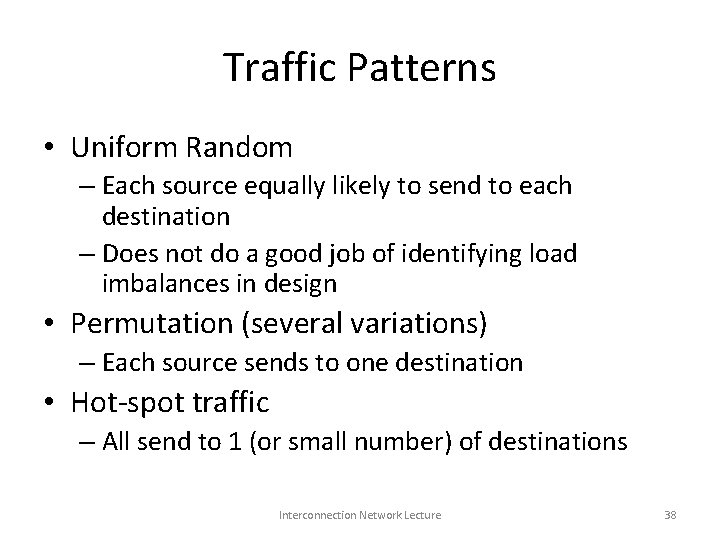 Traffic Patterns

• Uniform Random
– Each source equally likely to send to each destination
– Does not do a good job of identifying load imbalances in design

• Permutation (several variations)
– Each source sends to one destination

• Hot-spot traffic
– All send to 1 (or small number) of destinations

Interconnection Network Lecture

38